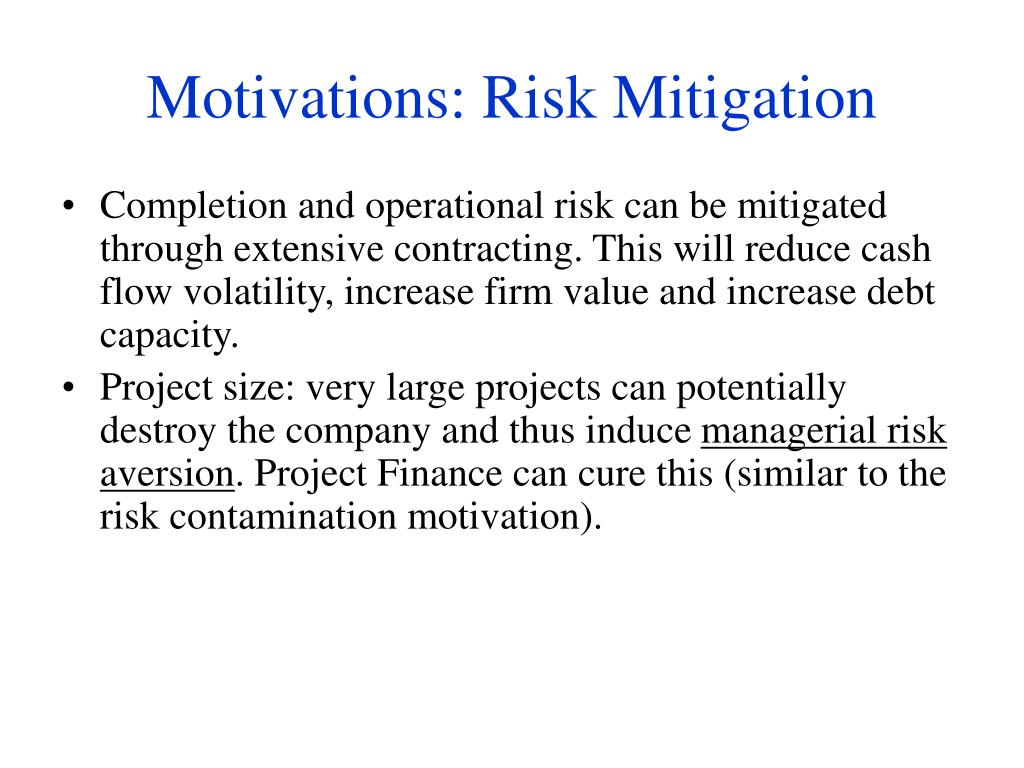 Motivations: Risk Mitigation

• Completion and operational risk can be mitigated through extensive contracting. This will reduce cash flow volatility, increase firm value and increase debt capacity.

• Project size: very large projects can potentially destroy the company and thus induce managerial risk aversion. Project Finance can cure this (similar to the risk contamination motivation).